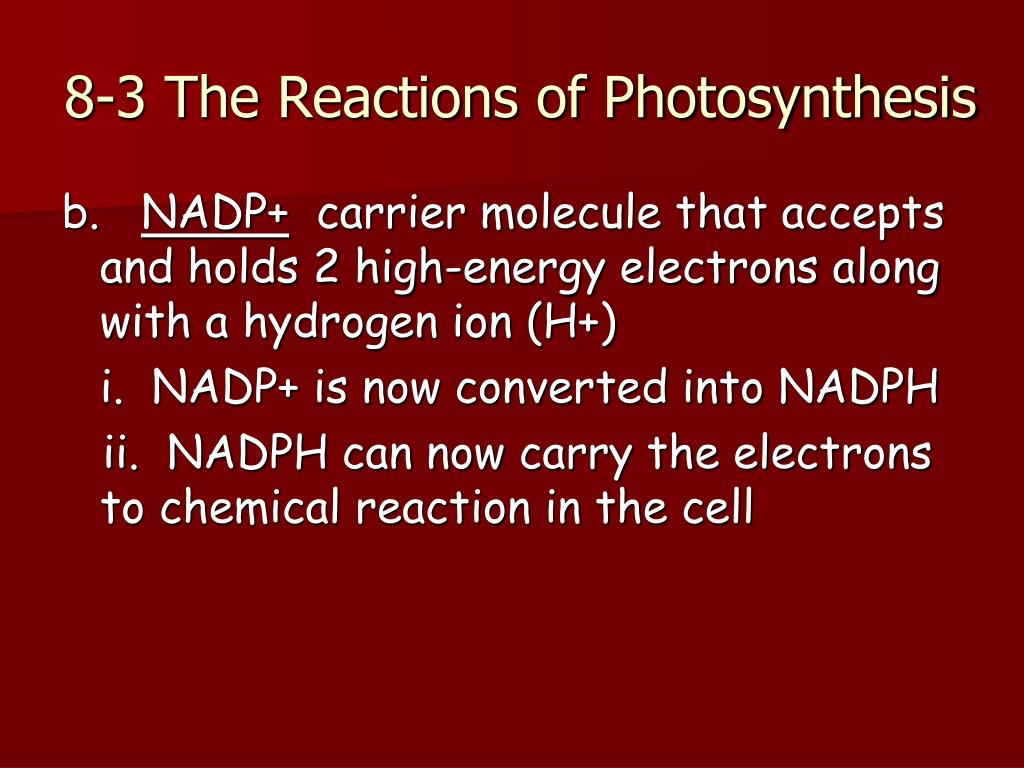 8-3 The Reactions of Photosynthesis

b. NADP+ carrier molecule that accepts and holds 2 high-energy electrons along with a hydrogen ion (H+)

i. NADP+ is now converted into NADPH

ii. NADPH can now carry the electrons to chemical reaction in the cell